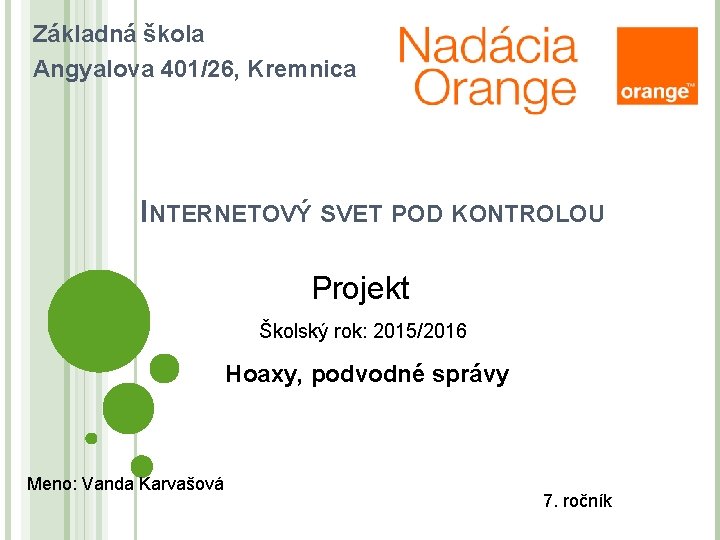 Základná škola
Angyalova 401/26, Kremnica

Nadácia Orange

orange™

INTERNETOVÝ SVET POD KONTROLOU

Projekt

Školský rok: 2015/2016

Hoaxy, podvodné správy

Meno: Vanda Karvašová

7. ročník